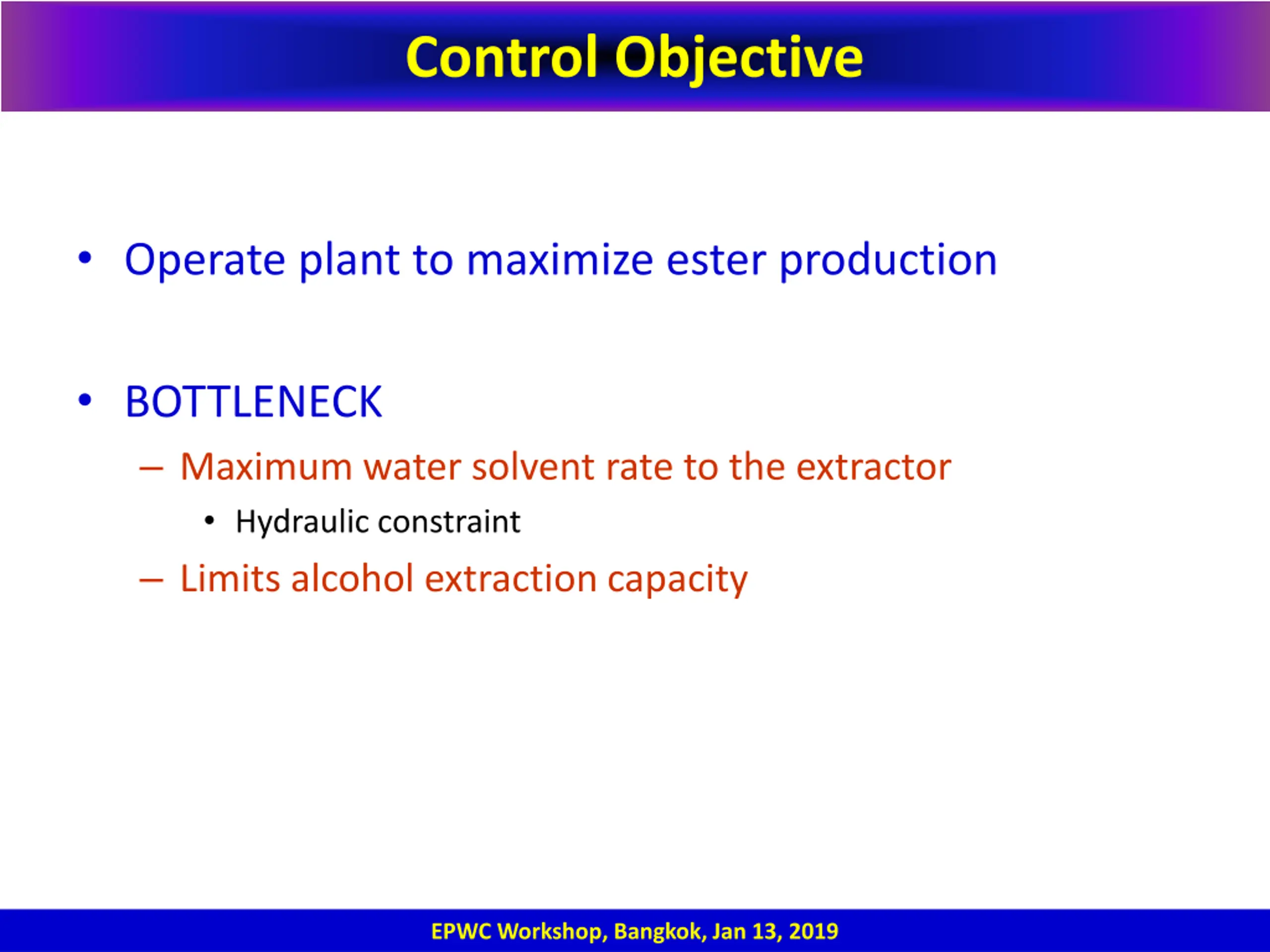 Control Objective

• Operate plant to maximize ester production

• BOTTLENECK
– Maximum water solvent rate to the extractor
• Hydraulic constraint
– Limits alcohol extraction capacity

EPWC Workshop, Bangkok, Jan 13, 2019